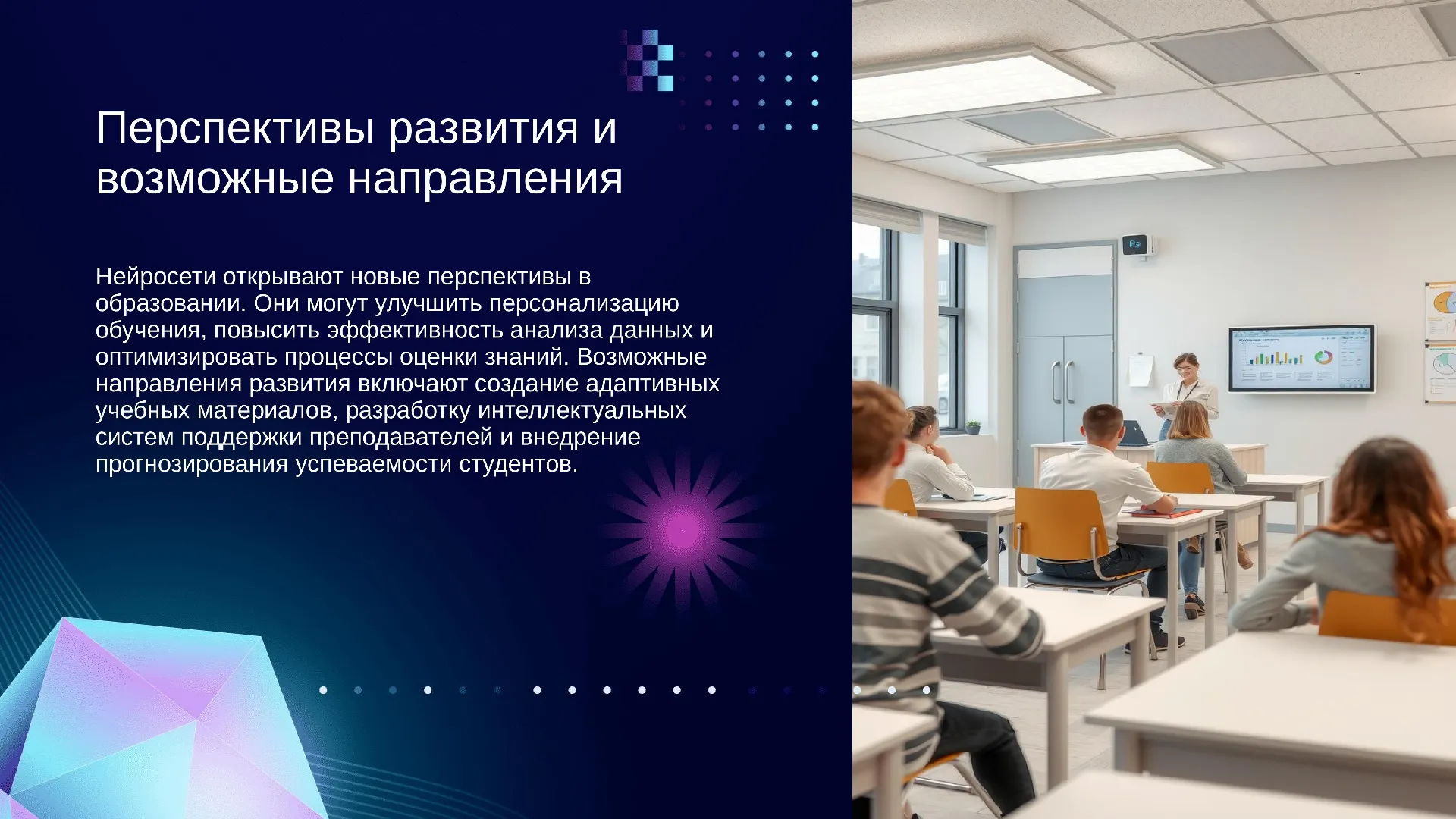 Перспективы развития и возможные направления

Нейросети открывают новые перспективы в образовании. Они могут улучшить персонализацию обучения, повысить эффективность анализа данных и оптимизировать процессы оценки знаний. Возможные направления развития включают создание адаптивных учебных материалов, разработку интеллектуальных систем поддержки преподавателей и внедрение прогнозирования успеваемости студентов.